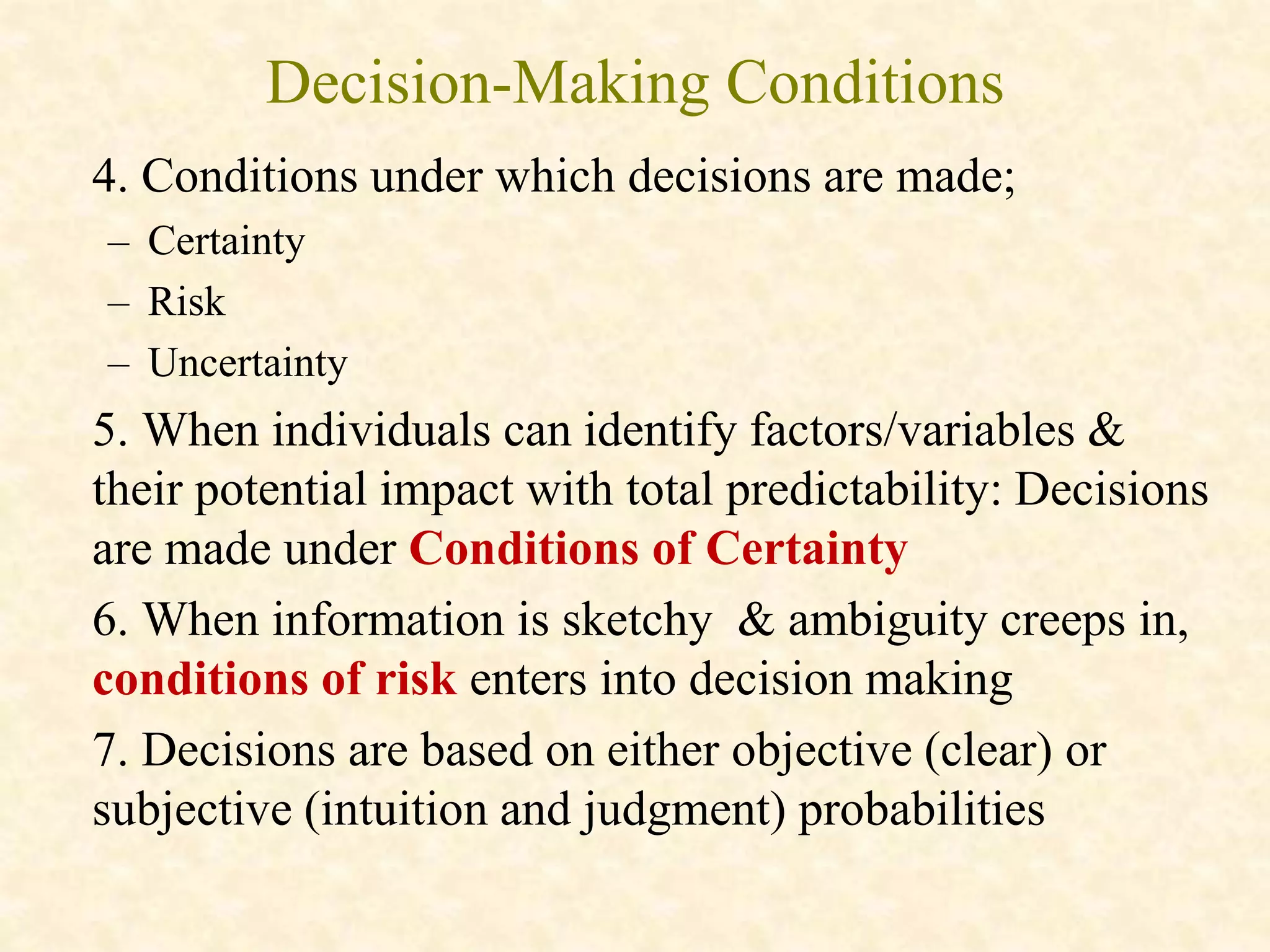 Decision-Making Conditions

4. Conditions under which decisions are made;

– Certainty

– Risk

– Uncertainty

5. When individuals can identify factors/variables & their potential impact with total predictability: Decisions are made under Conditions of Certainty

6. When information is sketchy & ambiguity creeps in, conditions of risk enters into decision making

7. Decisions are based on either objective (clear) or subjective (intuition and judgment) probabilities